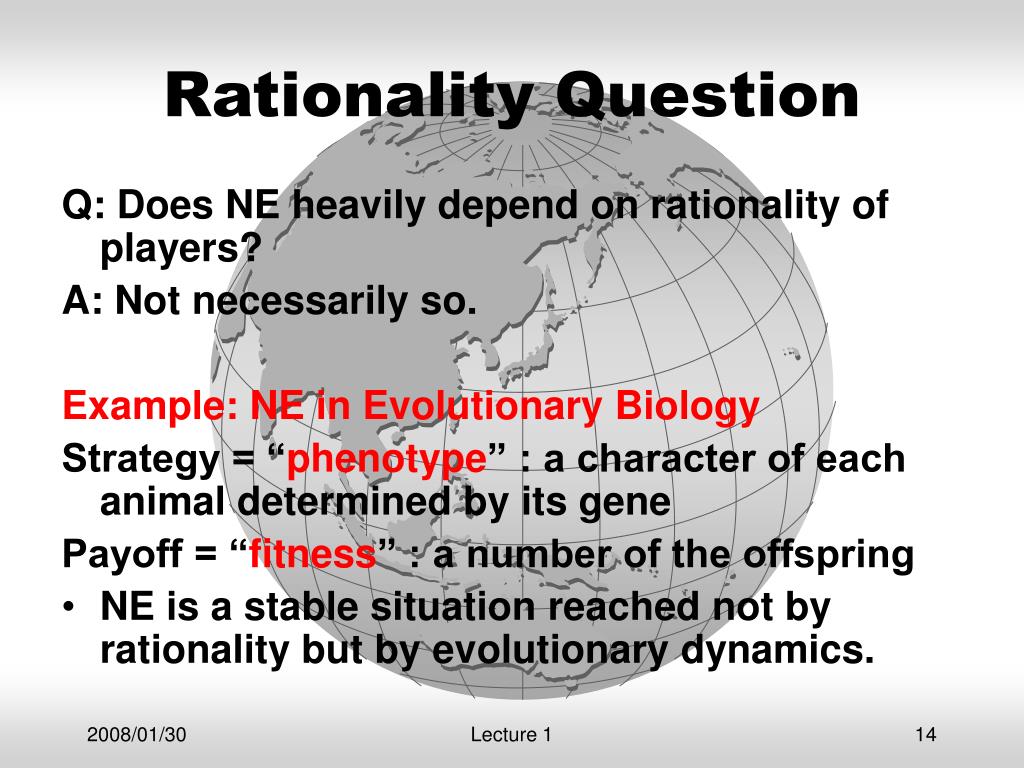 Rationality Question

Q: Does NE heavily depend on rationality of players?

A: Not necessarily so.

Example: NE in Evolutionary Biology

Strategy = “phenotype” : a character of each animal determined by its gene

Payoff = “fitness” : a number of the offspring

• NE is a stable situation reached not by rationality but by evolutionary dynamics.

2008/01/30

Lecture 1

14